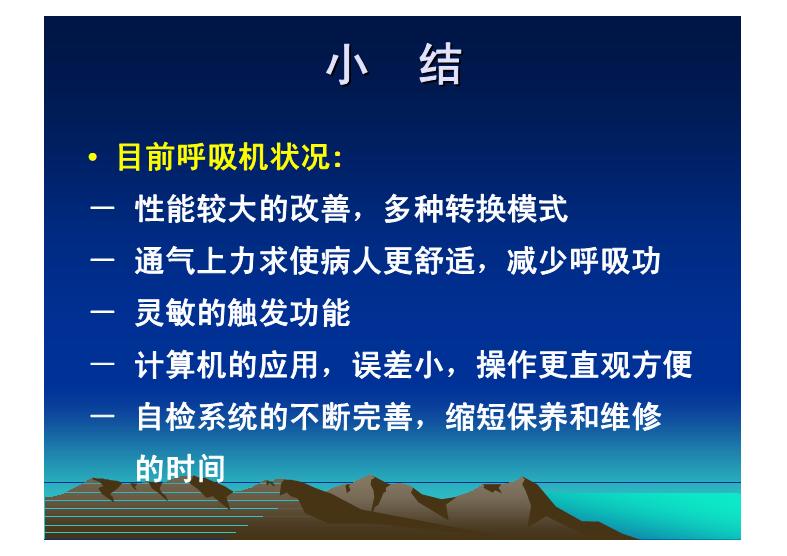 小　结

• 目前呼吸机状况:

— 性能较大的改善，多种转换模式

— 通气上力求使病人更舒适，减少呼吸功

— 灵敏的触发功能

— 计算机的应用，误差小，操作更直观方便

— 自检系统的不断完善，缩短保养和维修的时间